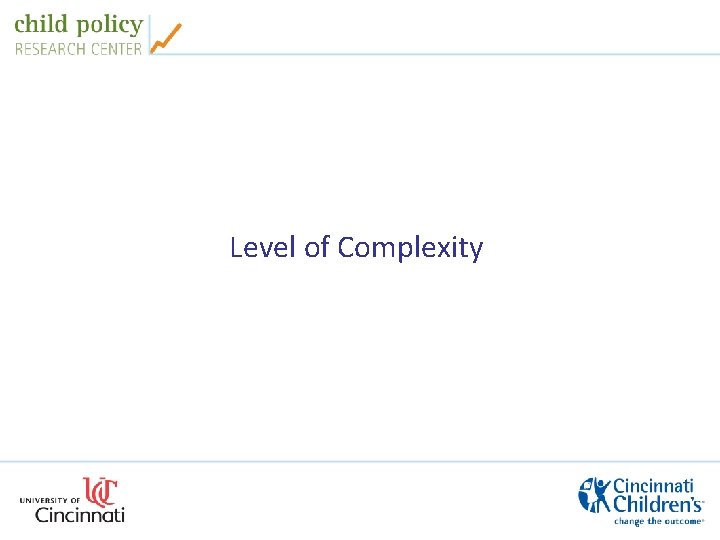 child policy
RESEARCH CENTER

Level of Complexity

UNIVERSITY OF UC Cincinnati

Cincinnati Children's
change the outcome